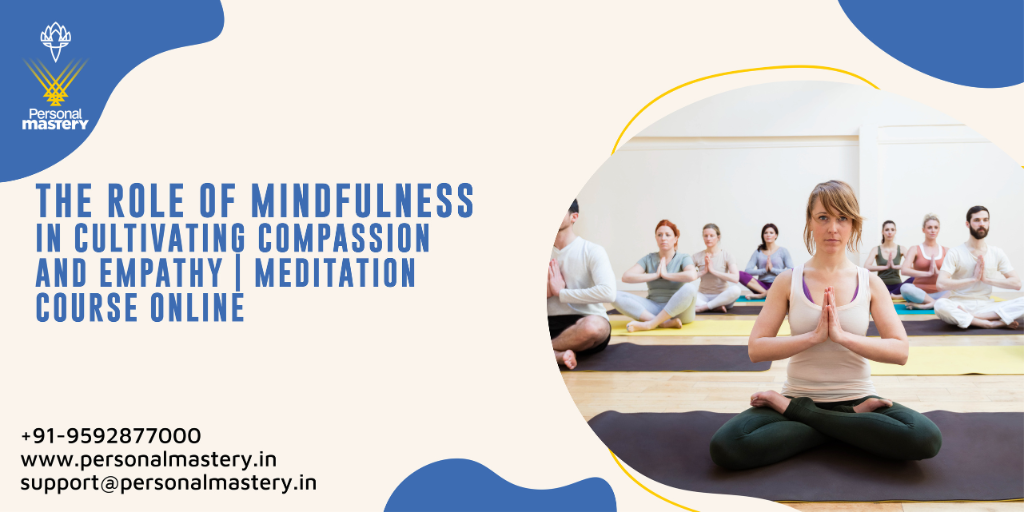 Personal mastery

THE ROLE OF MINDFULNESS IN CULTIVATING COMPASSION AND EMPATHY | MEDITATION COURSE ONLINE

+91-9592877000
www.personalmastery.in
support@personalmastery.in